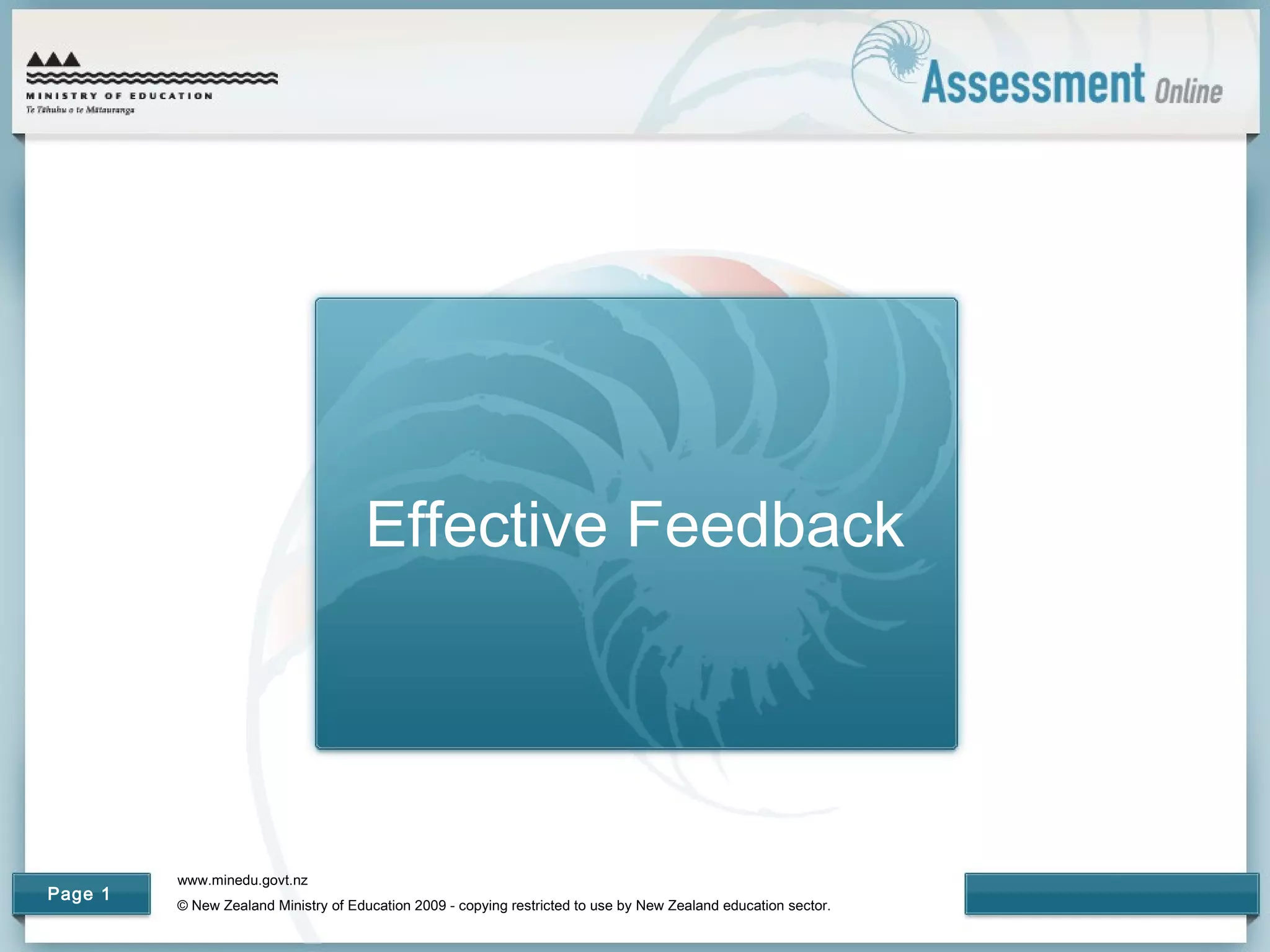 MINISTRY OF EDUCATION
Te Tāhuhu o te Mātauranga

Assessment Online

Effective Feedback

Page 1

www.minedu.govt.nz

© New Zealand Ministry of Education 2009 - copying restricted to use by New Zealand education sector.